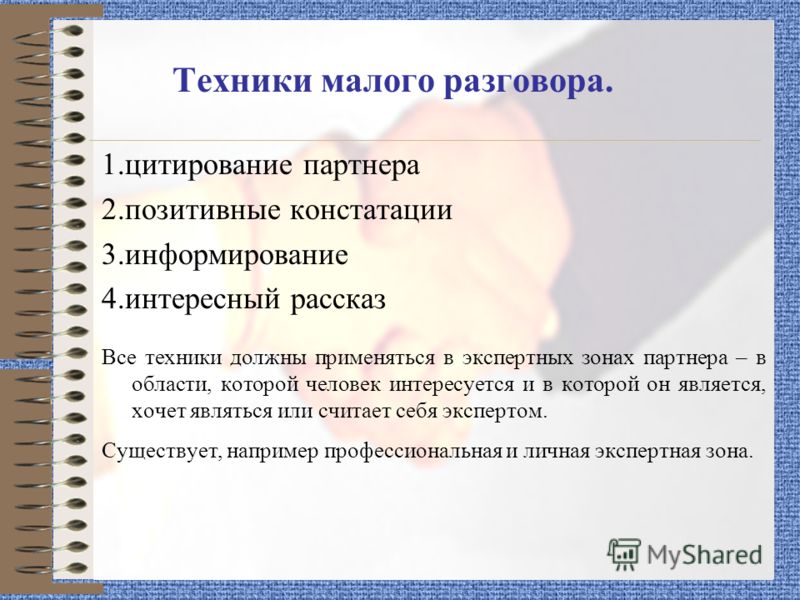 Техники малого разговора.

1.цитирование партнера

2.позитивные констатации

3.информирование

4.интересный рассказ

Все техники должны применяться в экспертных зонах партнера – в области, которой человек интересуется и в которой он является, хочет являться или считает себя экспертом.

Существует, например профессиональная и личная экспертная зона.

MyShared